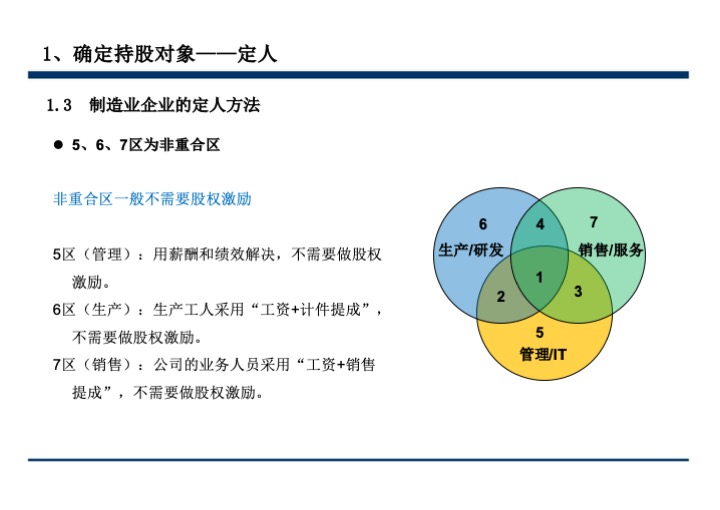 1、确定持股对象——定人

1.3 制造业企业的定人方法

● 5、6、7区为非重合区

非重合区一般不需要股权激励

5区（管理）：用薪酬和绩效解决，不需要做股权激励。

6区（生产）：生产工人采用“工资+计件提成”，不需要做股权激励。

7区（销售）：公司的业务人员采用“工资+销售提成”，不需要做股权激励。

6
生产/研发
4
7
销售/服务
1
2
3
5
管理/IT